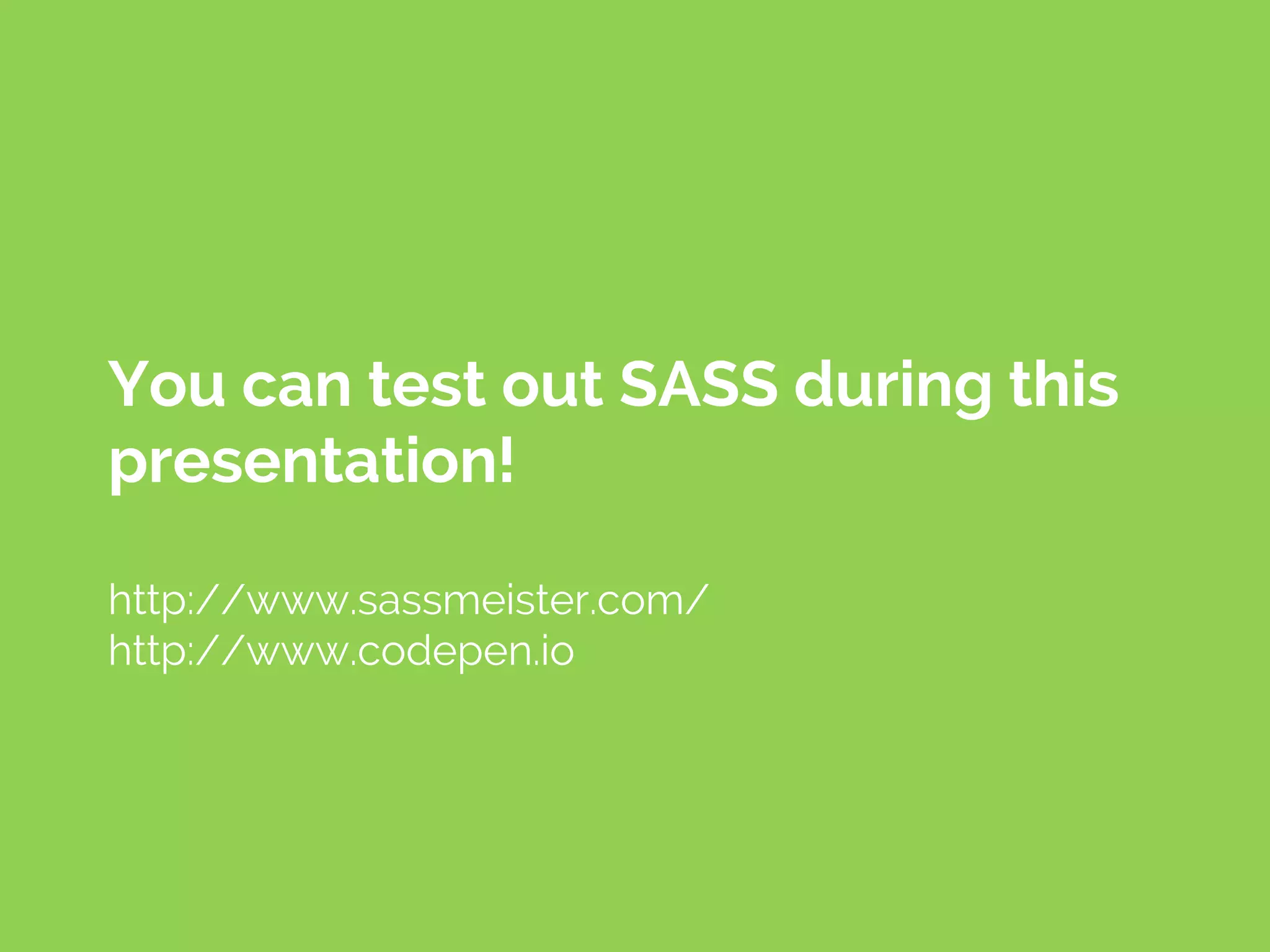 You can test out SASS during this presentation!

http://www.sassmeister.com/
http://www.codepen.io